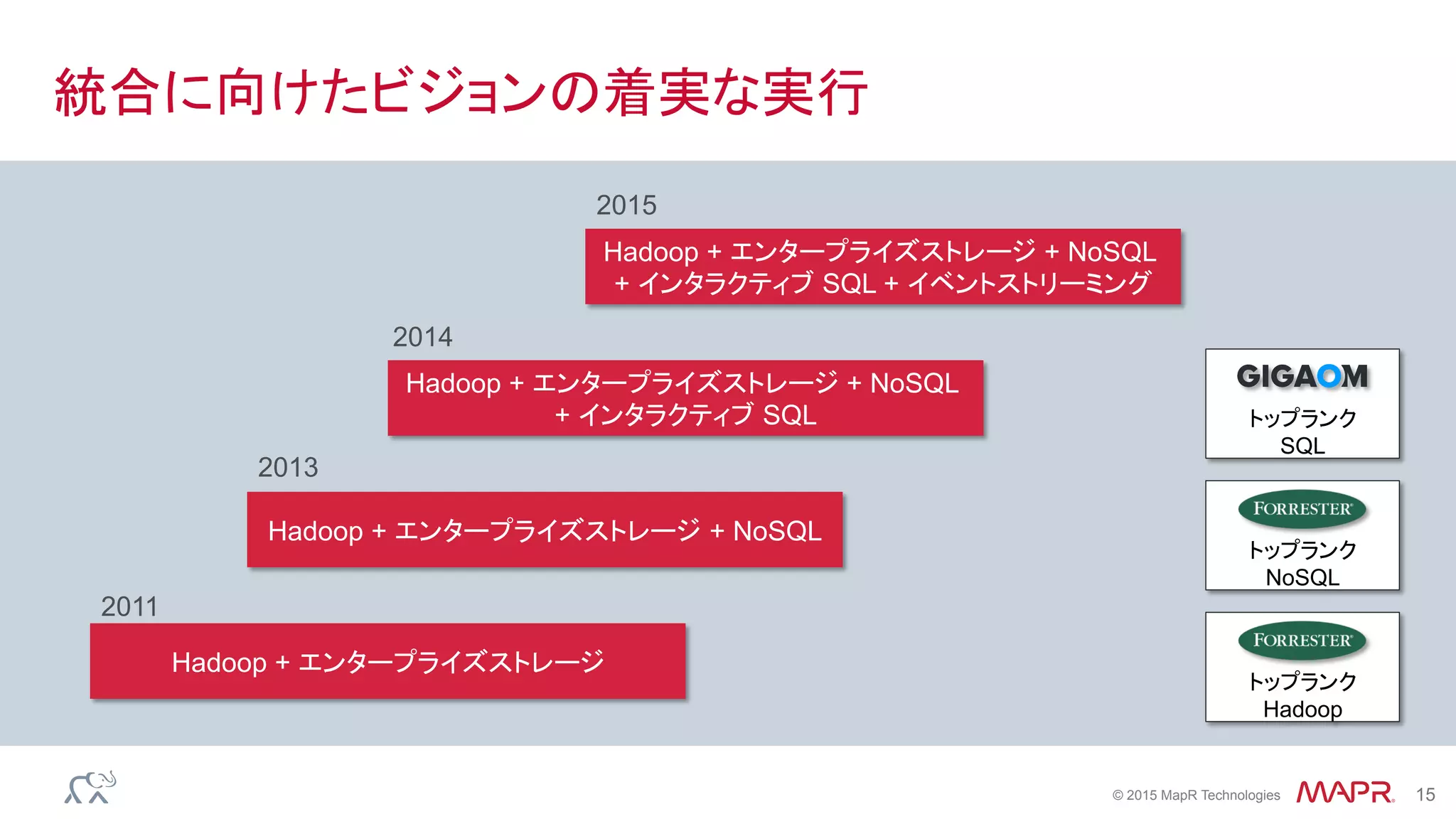 統合に向けたビジョンの着実な実行

2015

Hadoop + エンタープライズストレージ + NoSQL + インタラクティブ SQL + イベントストリーミング

2014

Hadoop + エンタープライズストレージ + NoSQL + インタラクティブ SQL

2013

Hadoop + エンタープライズストレージ + NoSQL

2011

Hadoop + エンタープライズストレージ

GIGAOM
トップランク
SQL

FORRESTER
トップランク
NoSQL

FORRESTER
トップランク
Hadoop

© 2015 MapR Technologies MAPR 15